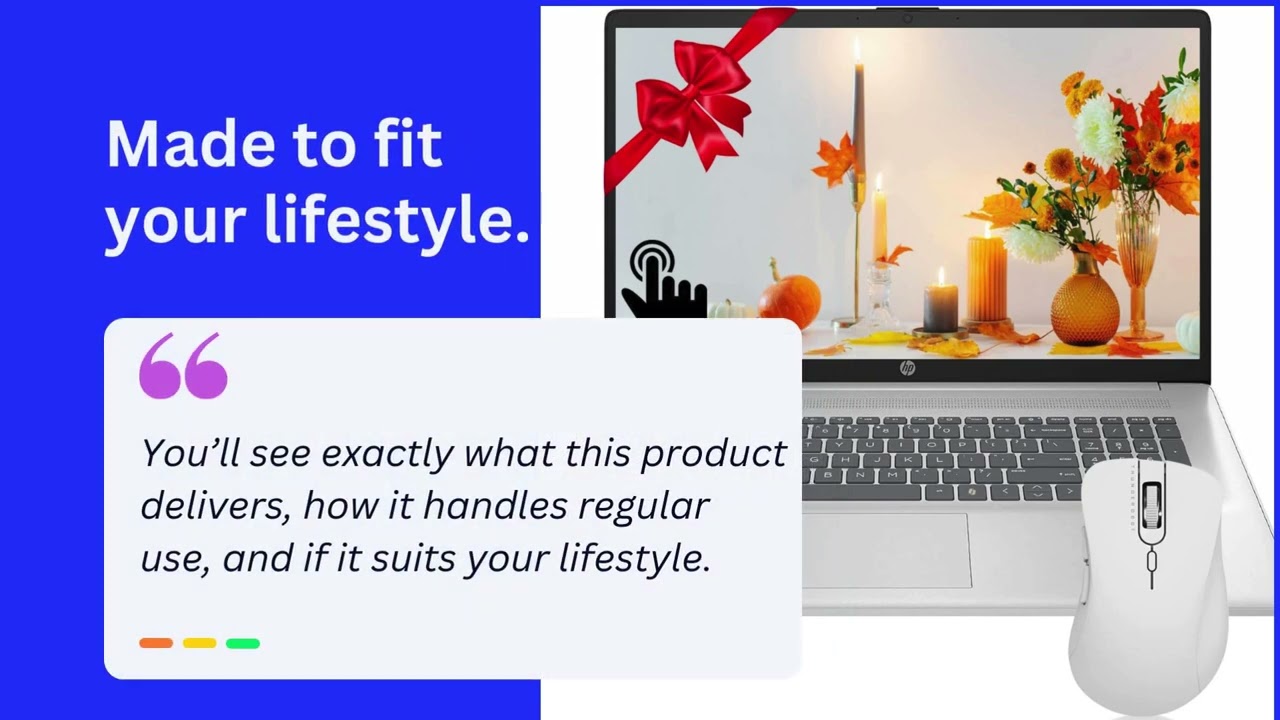 Made to fit your lifestyle.

“

You’ll see exactly what this product delivers, how it handles regular use, and if it suits your lifestyle.

hp